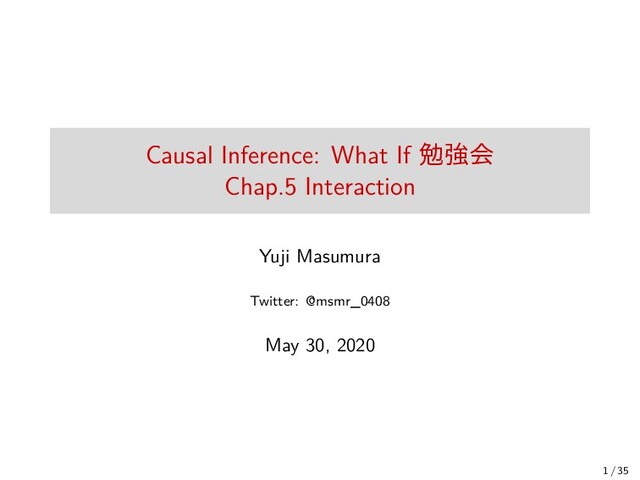 Causal Inference: What If 勉強会
Chap.5 Interaction

Yuji Masumura

Twitter: @msmr_0408

May 30, 2020

1 / 35